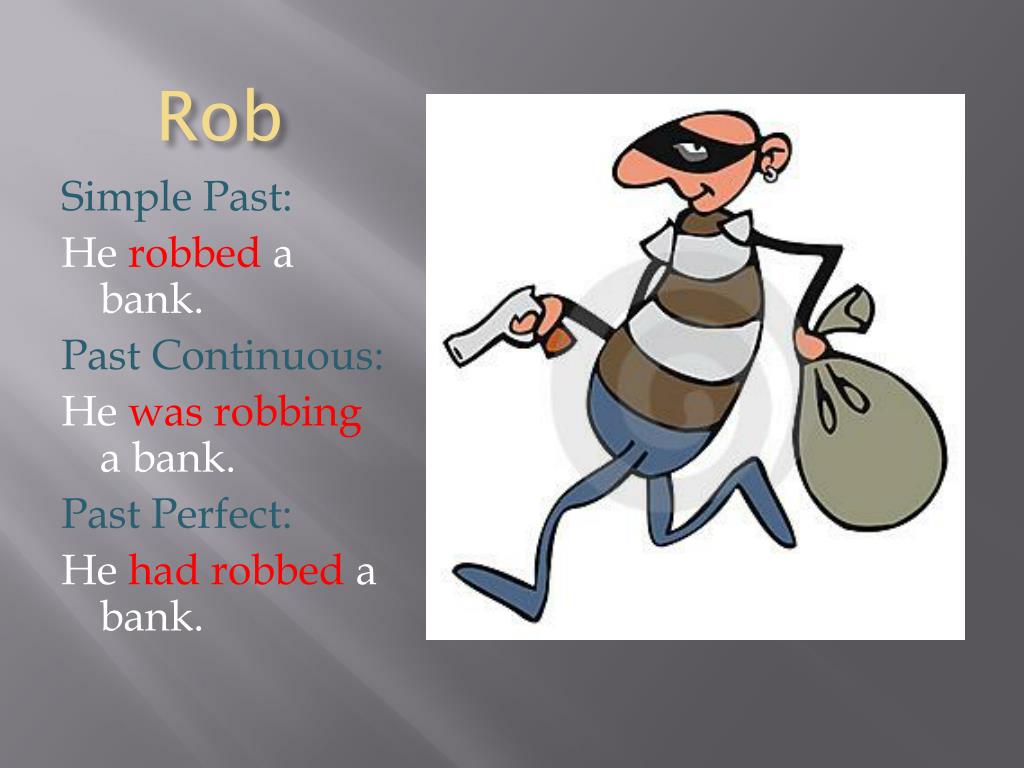 Rob

Simple Past:

He robbed a bank.

Past Continuous:

He was robbing a bank.

Past Perfect:

He had robbed a bank.